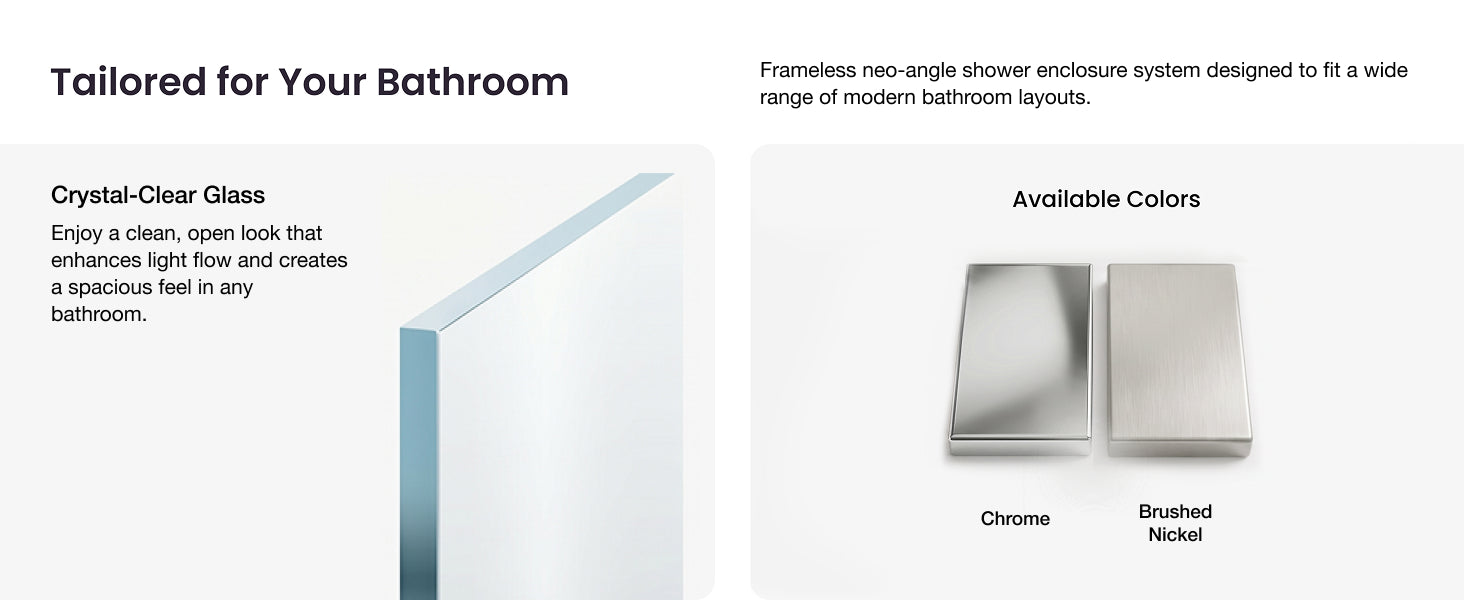 Tailored for Your Bathroom

Frameless neo-angle shower enclosure system designed to fit a wide range of modern bathroom layouts.

Crystal-Clear Glass

Enjoy a clean, open look that enhances light flow and creates a spacious feel in any bathroom.

Available Colors

Chrome

Brushed Nickel